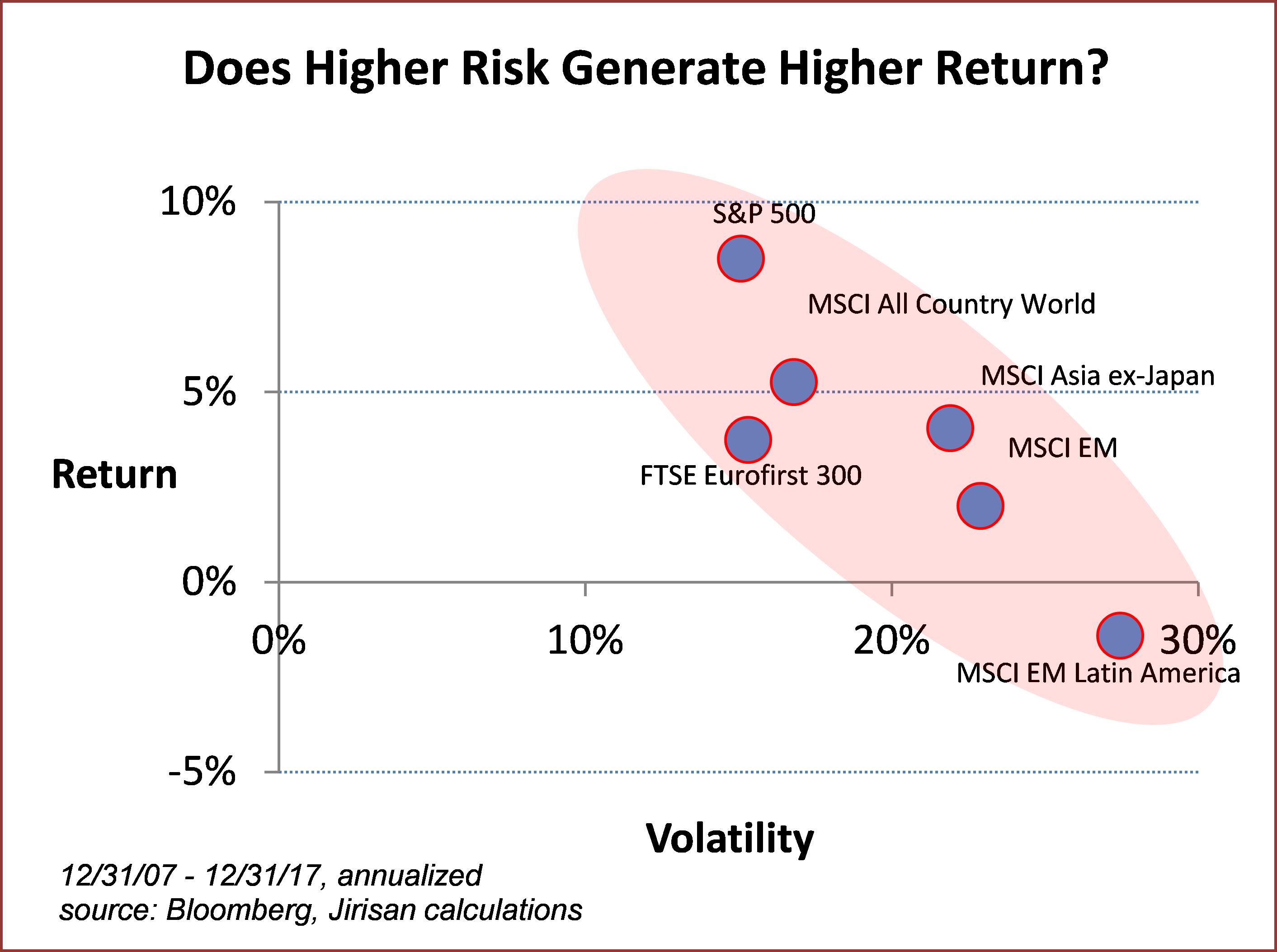 Does Higher Risk Generate Higher Return?

10%
5%
0%
-5%

Return

S&P 500
MSCI All Country World
MSCI Asia ex-Japan
MSCI EM
FTSE Eurofirst 300
MSCI EM Latin America

0%
10%
20%
30%

Volatility

12/31/07 - 12/31/17, annualized
source: Bloomberg, Jirisan calculations